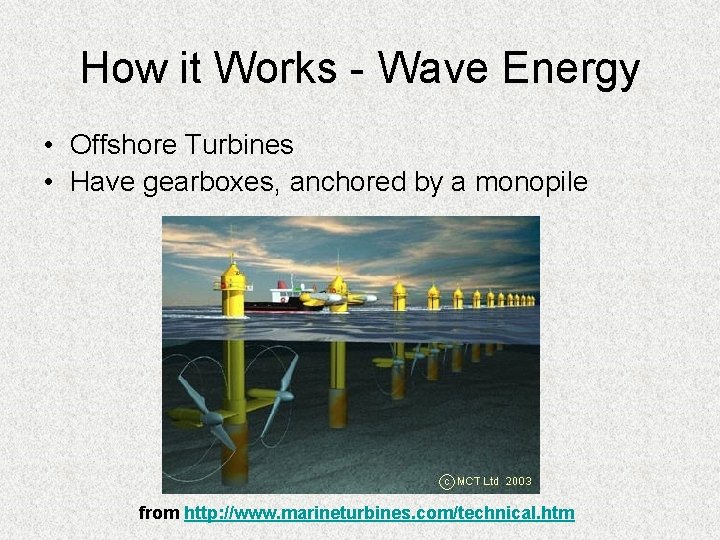 How it Works - Wave Energy

• Offshore Turbines
• Have gearboxes, anchored by a monopile

© MCT Ltd 2003

from http://www.marineturbines.com/technical.htm